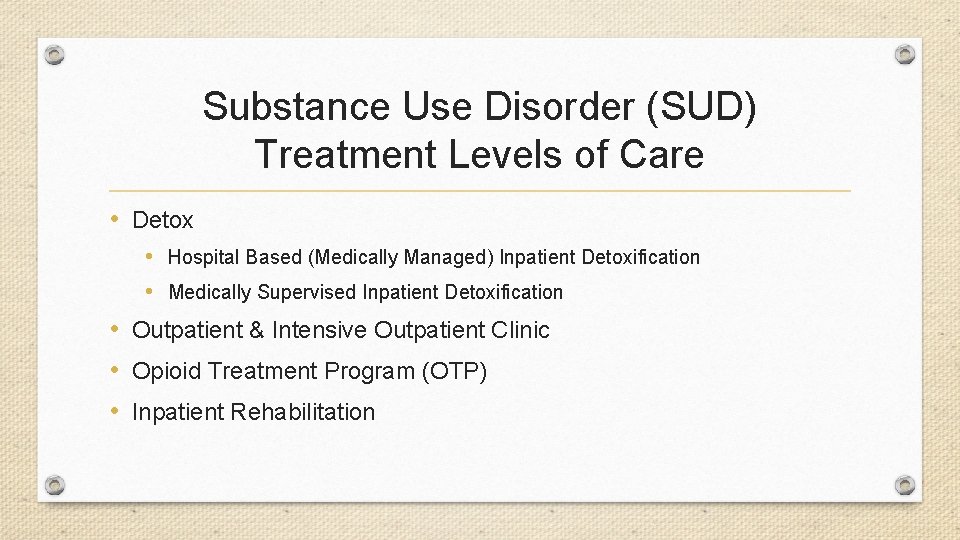 Substance Use Disorder (SUD) Treatment Levels of Care

• Detox
  • Hospital Based (Medically Managed) Inpatient Detoxification
  • Medically Supervised Inpatient Detoxification
• Outpatient & Intensive Outpatient Clinic
• Opioid Treatment Program (OTP)
• Inpatient Rehabilitation